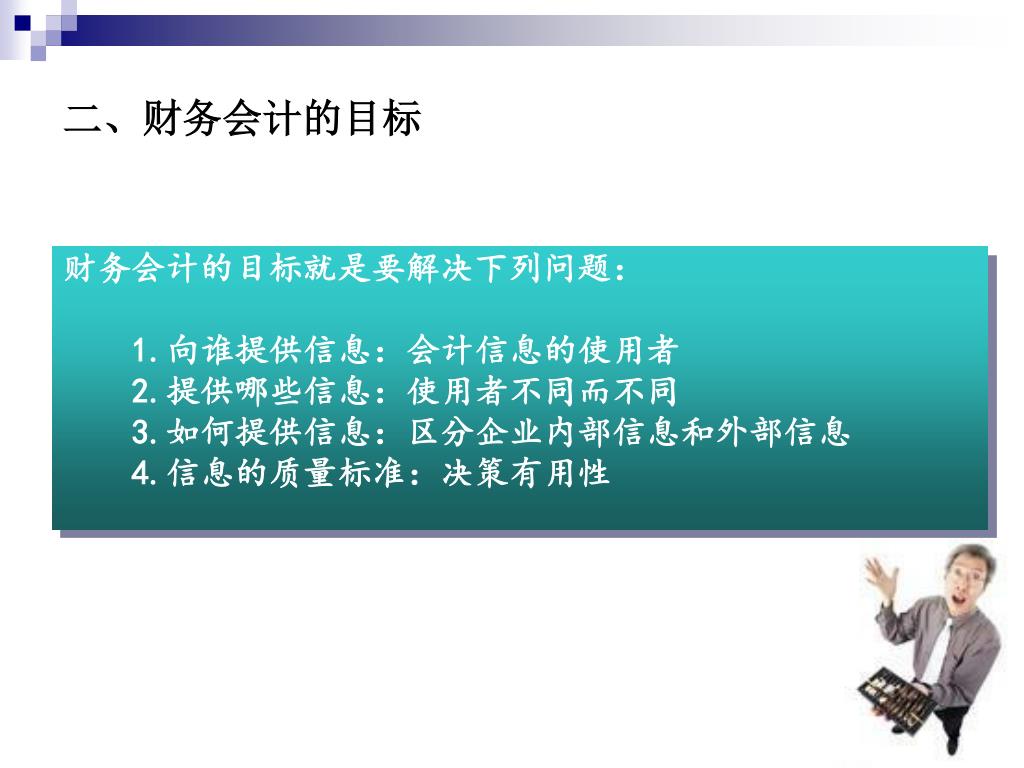 二、财务会计的目标

财务会计的目标就是要解决下列问题：

1. 向谁提供信息：会计信息的使用者
2. 提供哪些信息：使用者不同而不同
3. 如何提供信息：区分企业内部信息和外部信息
4. 信息的质量标准：决策有用性